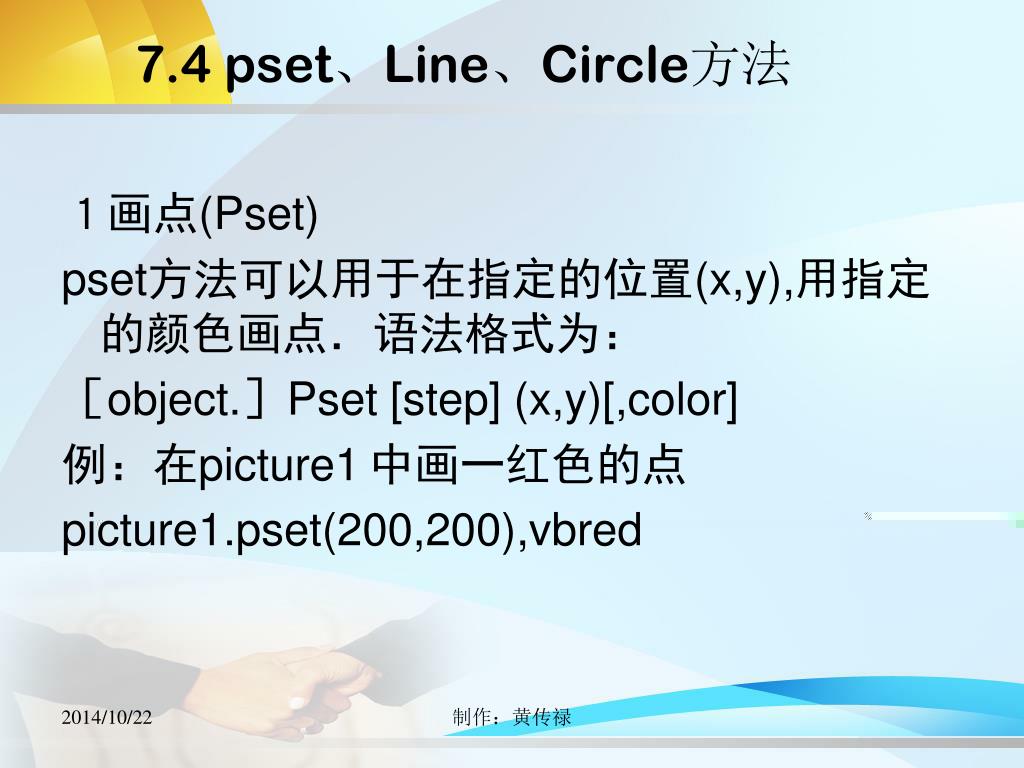 7.4 pset、Line、Circle方法

1 画点(Pset)

pset方法可以用于在指定的位置(x,y),用指定的颜色画点．语法格式为：

［object.］Pset [step] (x,y)[,color]

例：在picture1 中画一红色的点

picture1.pset(200,200),vbred

2014/10/22

制作：黄传禄